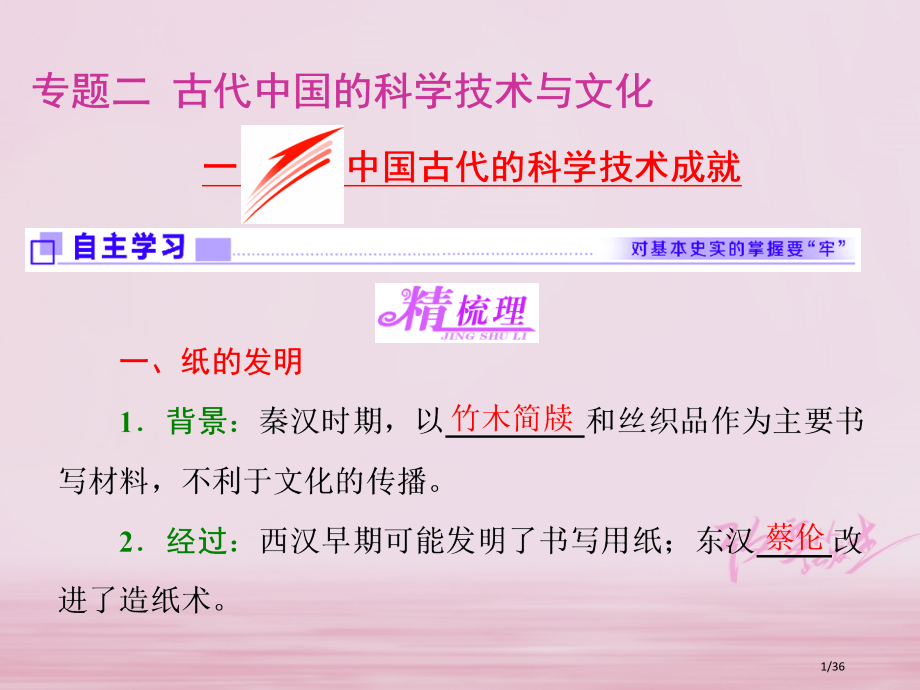 专题二 古代中国的科学技术与文化

一 中国古代的科学技术成就

自主学习

对基本史实的掌握要“牢”

精梳理
JING SHU LI

一、纸的发明

1．背景：秦汉时期，以竹木简牍和丝织品作为主要书写材料，不利于文化的传播。

2．经过：西汉早期可能发明了书写用纸；东汉蔡伦改进了造纸术。

1/36